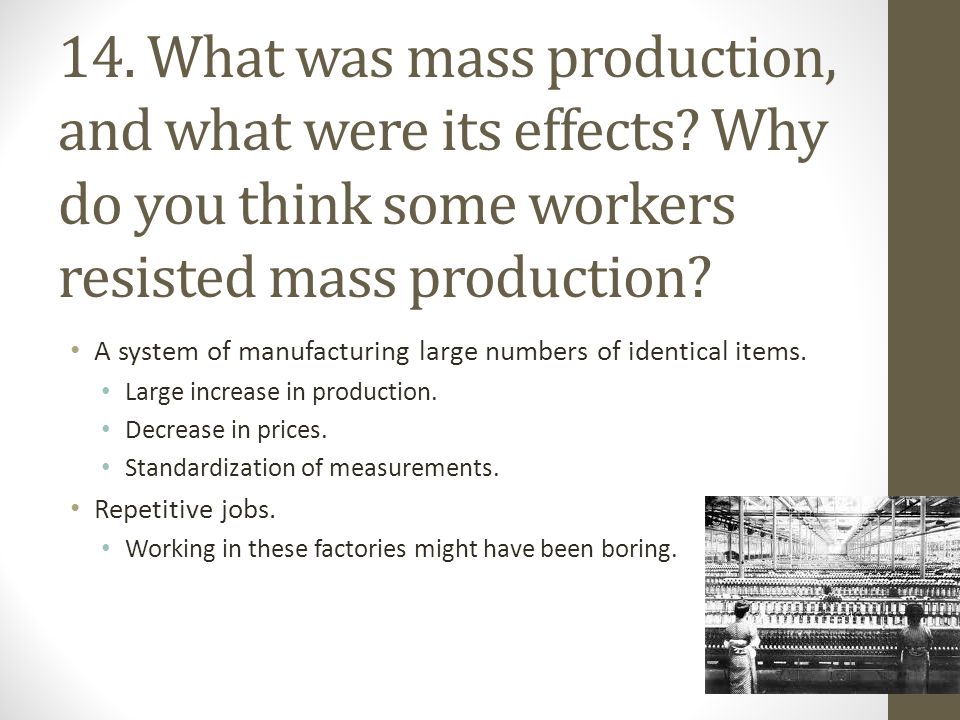 14. What was mass production, and what were its effects? Why do you think some workers resisted mass production?

• A system of manufacturing large numbers of identical items.
  • Large increase in production.
  • Decrease in prices.
  • Standardization of measurements.
• Repetitive jobs.
  • Working in these factories might have been boring.